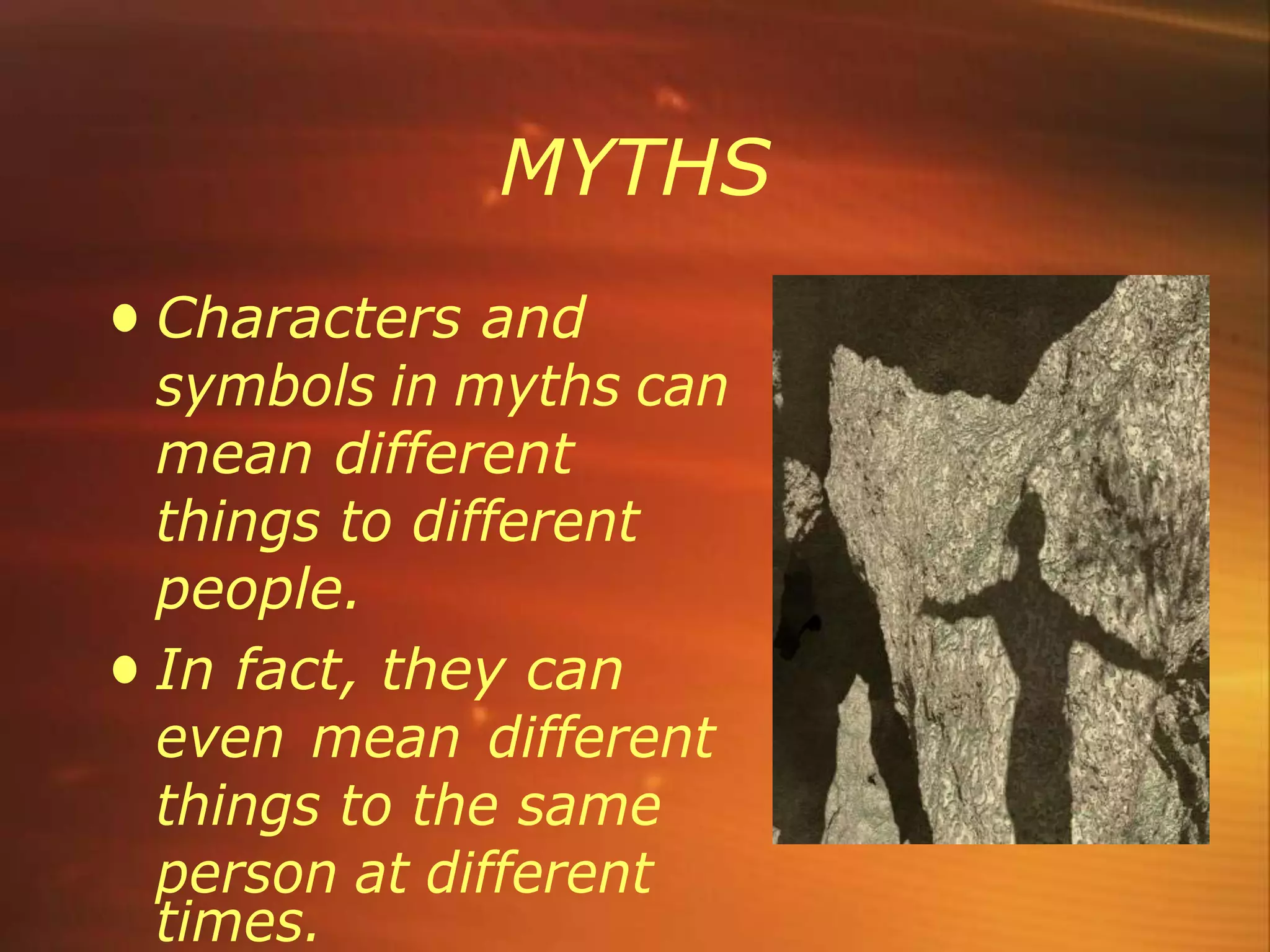 MYTHS

• Characters and symbols in myths can mean different things to different people.

• In fact, they can even mean different things to the same person at different times.